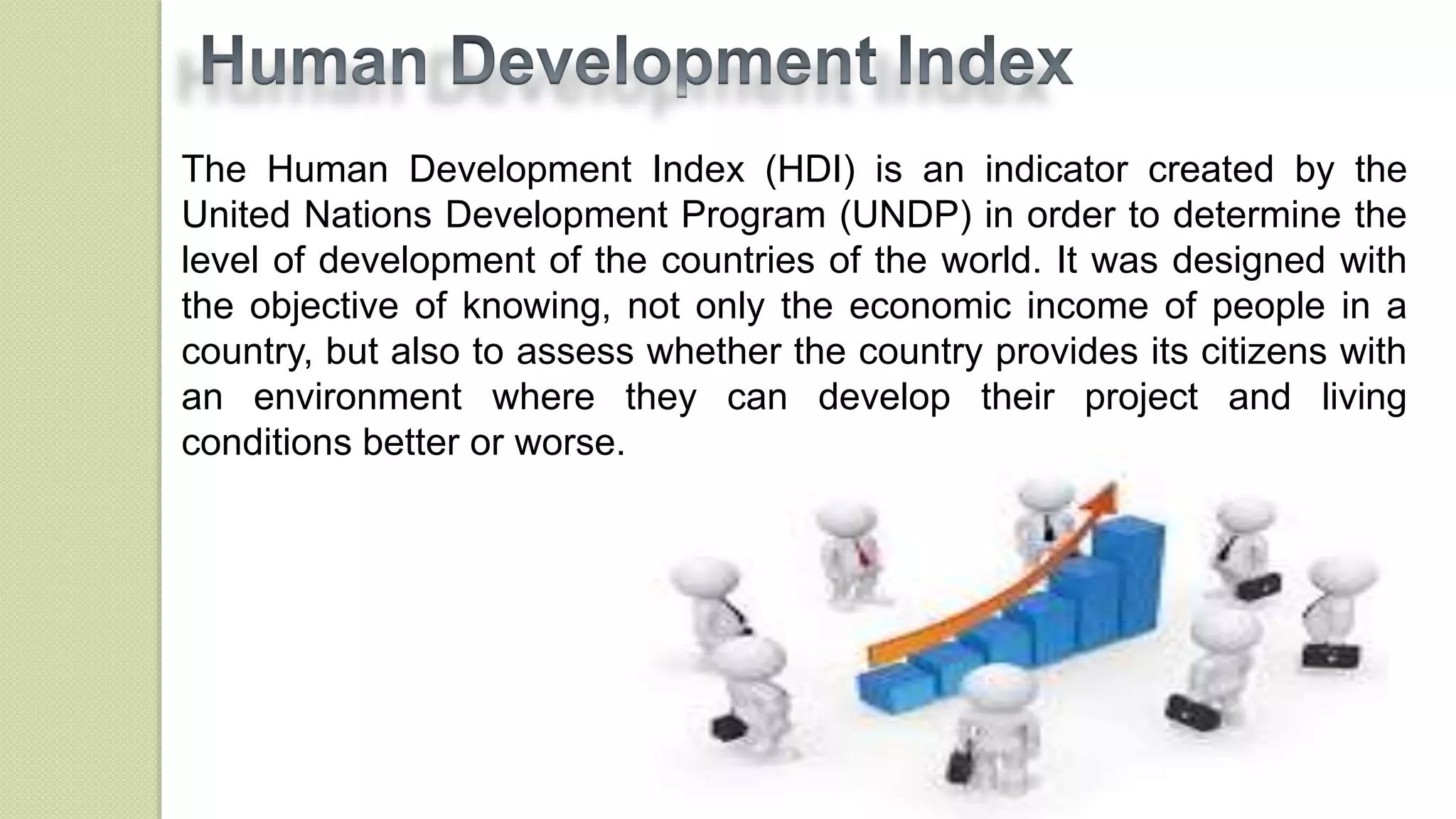 Human Development Index

The Human Development Index (HDI) is an indicator created by the United Nations Development Program (UNDP) in order to determine the level of development of the countries of the world. It was designed with the objective of knowing, not only the economic income of people in a country, but also to assess whether the country provides its citizens with an environment where they can develop their project and living conditions better or worse.